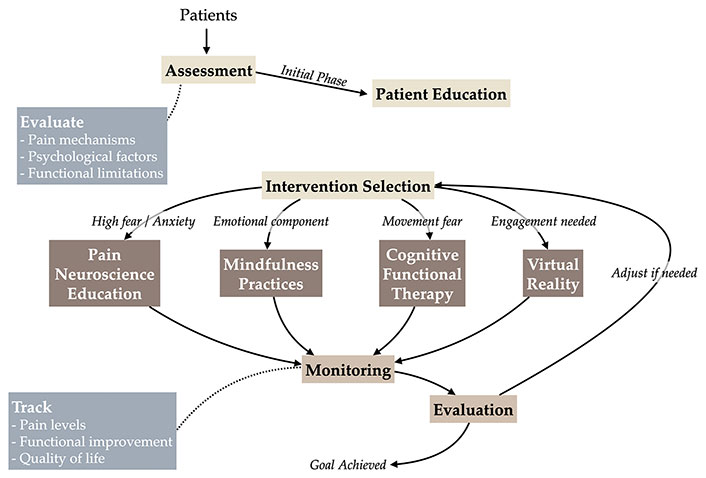 Patients

Assessment

Initial Phase

Patient Education

Evaluate
- Pain mechanisms
- Psychological factors
- Functional limitations

Intervention Selection

High fear / Anxiety

Emotional component

Movement fear

Engagement needed

Pain Neuroscience Education

Mindfulness Practices

Cognitive Functional Therapy

Virtual Reality

Adjust if needed

Monitoring

Evaluation

Track
- Pain levels
- Functional improvement
- Quality of life

Goal Achieved